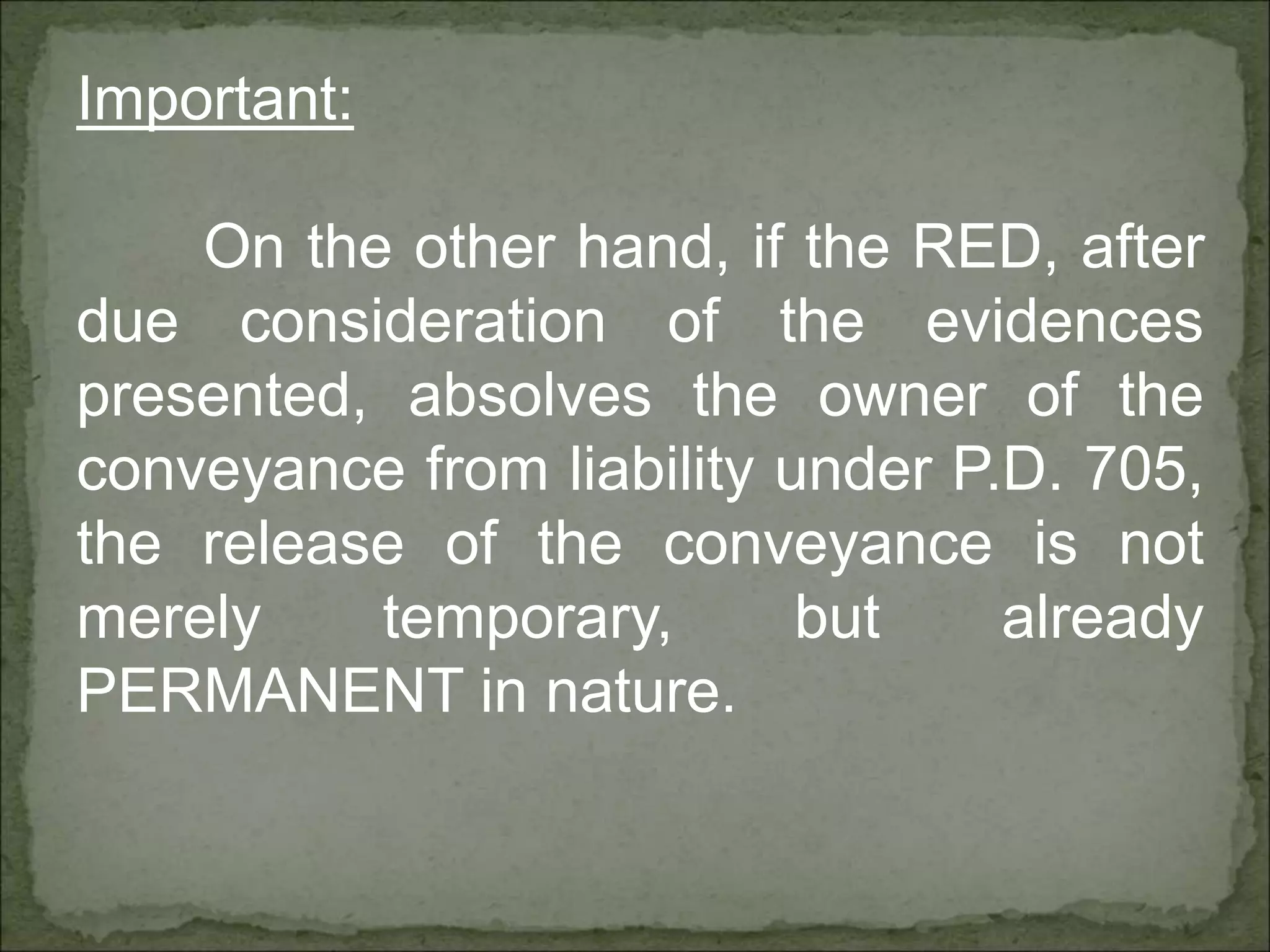 Important:

On the other hand, if the RED, after due consideration of the evidences presented, absolves the owner of the conveyance from liability under P.D. 705, the release of the conveyance is not merely temporary, but already PERMANENT in nature.